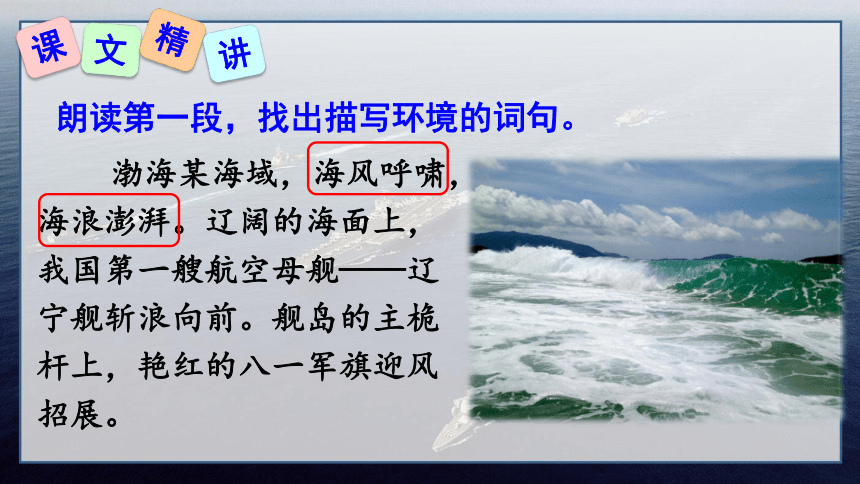 课文精讲

朗读第一段，找出描写环境的词句。

渤海某海域，海风呼啸，海浪澎湃。辽阔的海面上，我国第一艘航空母舰——辽宁舰斩浪向前。舰岛的主桅杆上，艳红的八一军旗迎风招展。